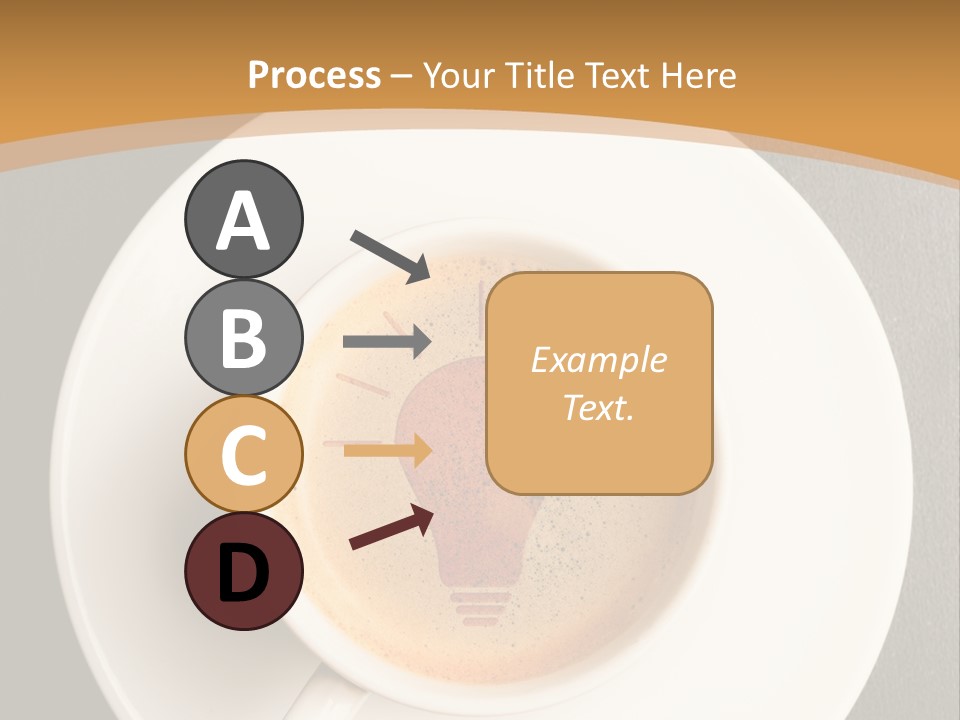 Process – Your Title Text Here

A

B

C

D

Example Text.